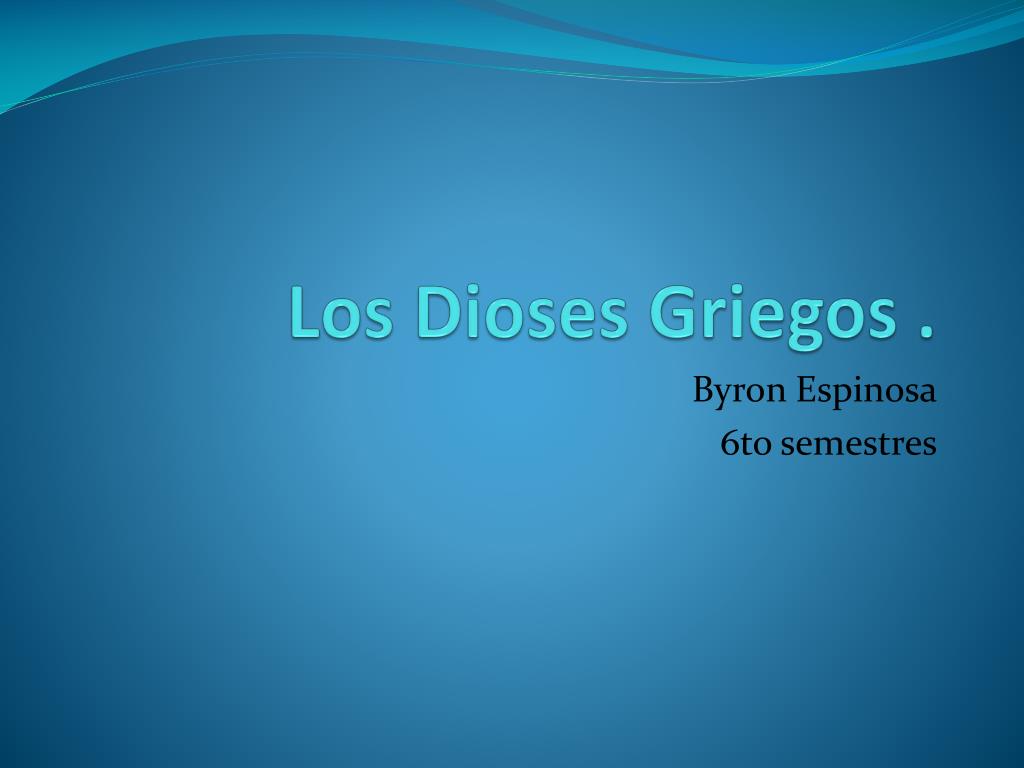 Los Dioses Griegos .

Byron Espinosa
6to semestres